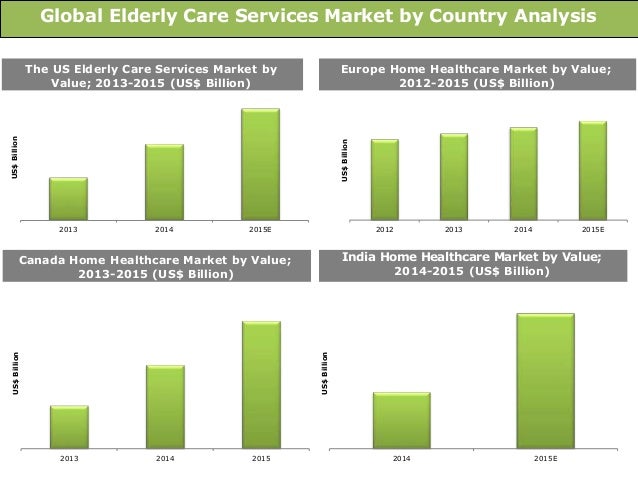 Global Elderly Care Services Market by Country Analysis

The US Elderly Care Services Market by Value; 2013-2015 (US$ Billion)

US$ Billion

2013
2014
2015E

Europe Home Healthcare Market by Value; 2012-2015 (US$ Billion)

US$ Billion

2012
2013
2014
2015E

Canada Home Healthcare Market by Value; 2013-2015 (US$ Billion)

US$ Billion

2013
2014
2015

India Home Healthcare Market by Value; 2014-2015 (US$ Billion)

US$ Billion

2014
2015E